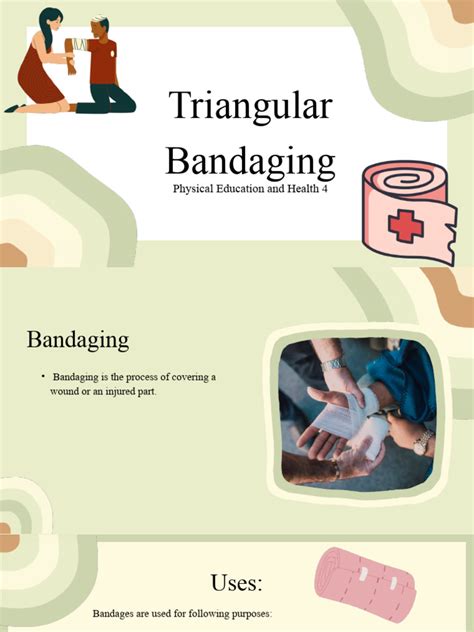 Triangular Bandaging
Physical Education and Health 4

Bandaging

• Bandaging is the process of covering a wound or an injured part.

Uses:

Bandages are used for following purposes: